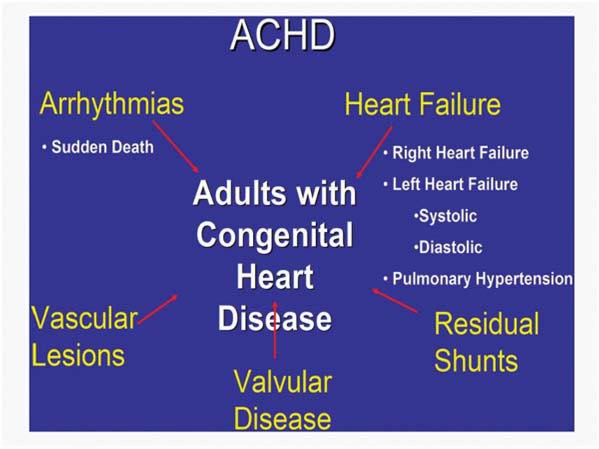 ACHD

Arrhythmias

• Sudden Death

Heart Failure

• Right Heart Failure

• Left Heart Failure

•Systolic

•Diastolic

• Pulmonary Hypertension

Adults with Congenital Heart Disease

Vascular Lesions

Valvular Disease

Residual Shunts